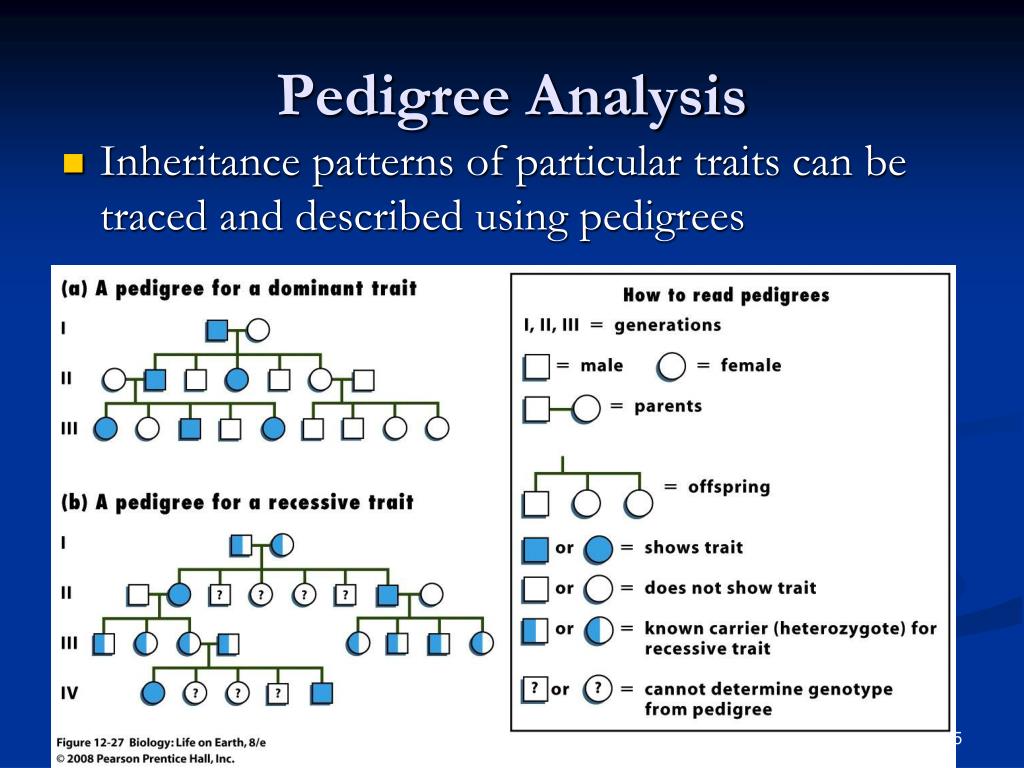 Pedigree Analysis

Inheritance patterns of particular traits can be traced and described using pedigrees

(a) A pedigree for a dominant trait

I

II

III

(b) A pedigree for a recessive trait

I

II

?

?

?

?

III

IV

?

?

?

How to read pedigrees

I, II, III = generations

= male = female

= parents

= offspring

or = shows trait

or = does not show trait

or = known carrier (heterozygote) for recessive trait

? or ? = cannot determine genotype from pedigree

Figure 12-27 Biology: Life on Earth, 8/e
© 2008 Pearson Prentice Hall, Inc.

5